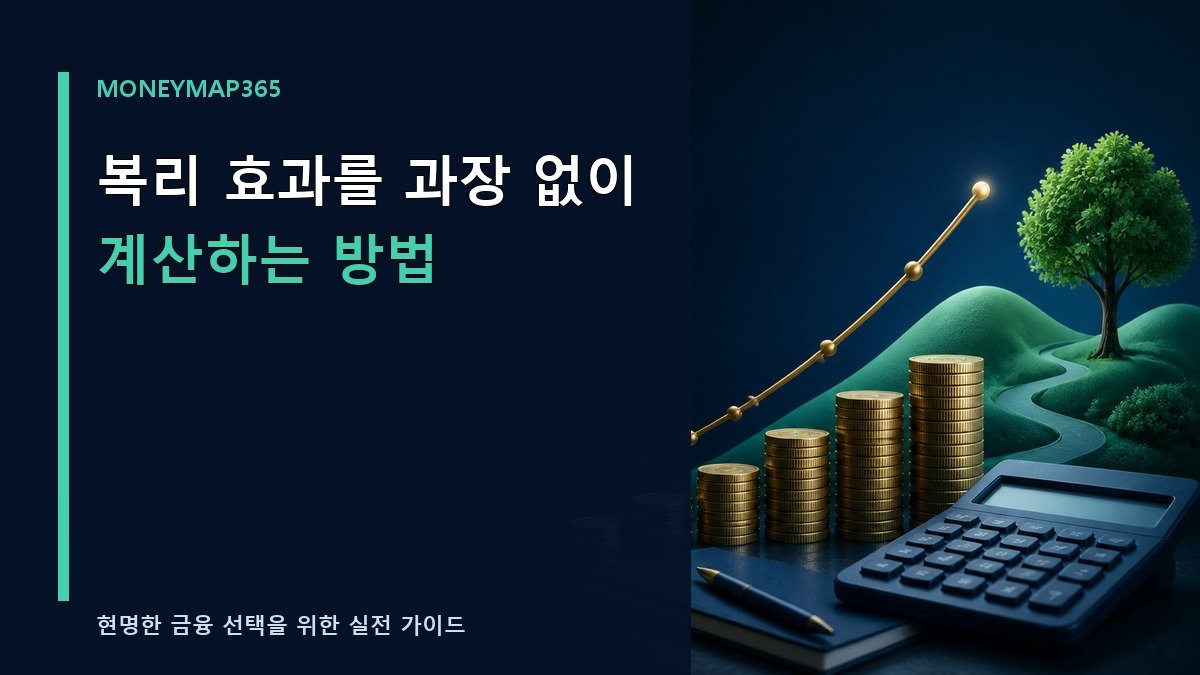 MONEYMAP365

복리 효과를 과장 없이
계산하는 방법

현명한 금융 선택을 위한 실전 가이드